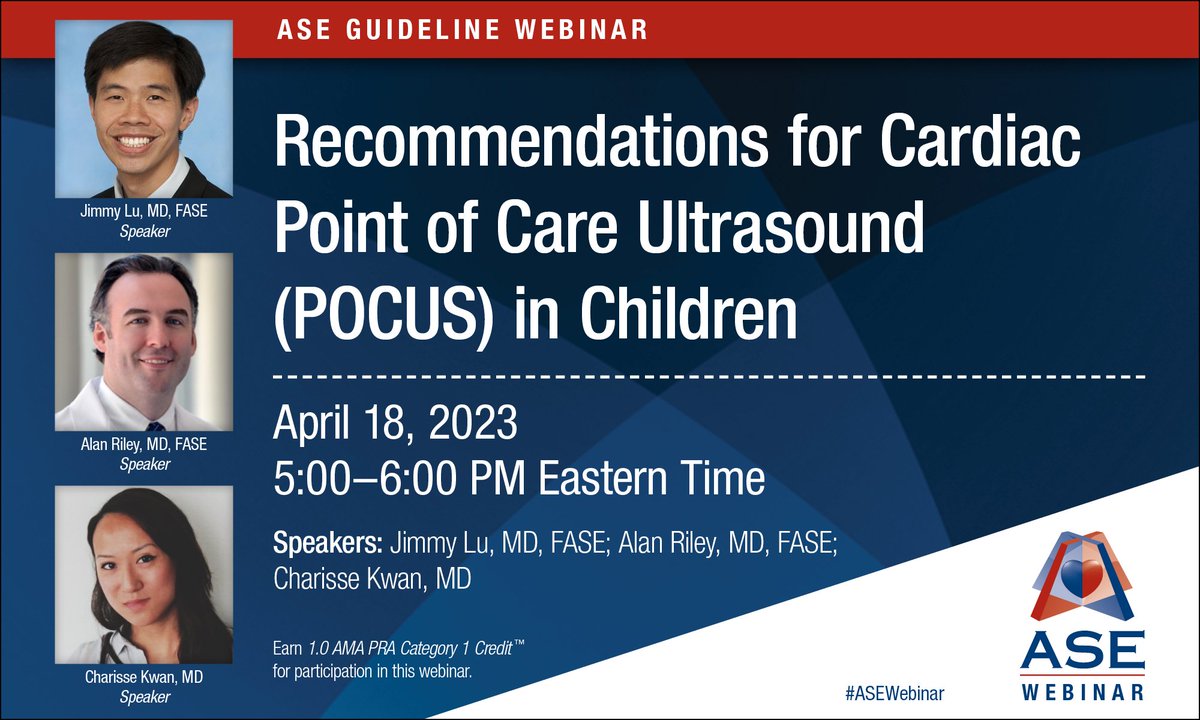 ASE GUIDELINE WEBINAR

Jimmy Lu, MD, FASE
Speaker

Alan Riley, MD, FASE
Speaker

Charisse Kwan, MD
Speaker

Recommendations for Cardiac Point of Care Ultrasound (POCUS) in Children

April 18, 2023
5:00–6:00 PM Eastern Time

Speakers: Jimmy Lu, MD, FASE; Alan Riley, MD, FASE; Charisse Kwan, MD

Earn 1.0 AMA PRA Category 1 Credit™ for participation in this webinar.

#ASEWebinar

ASE
WEBINAR